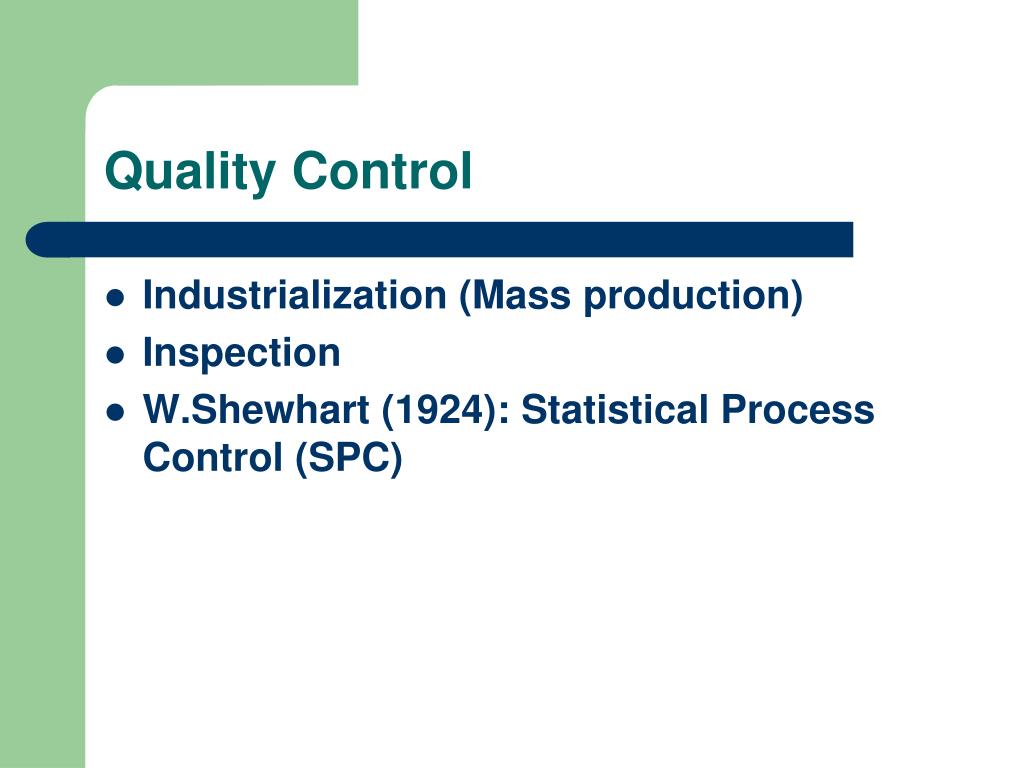 Quality Control

- Industrialization (Mass production)
- Inspection
- W.Shewhart (1924): Statistical Process Control (SPC)